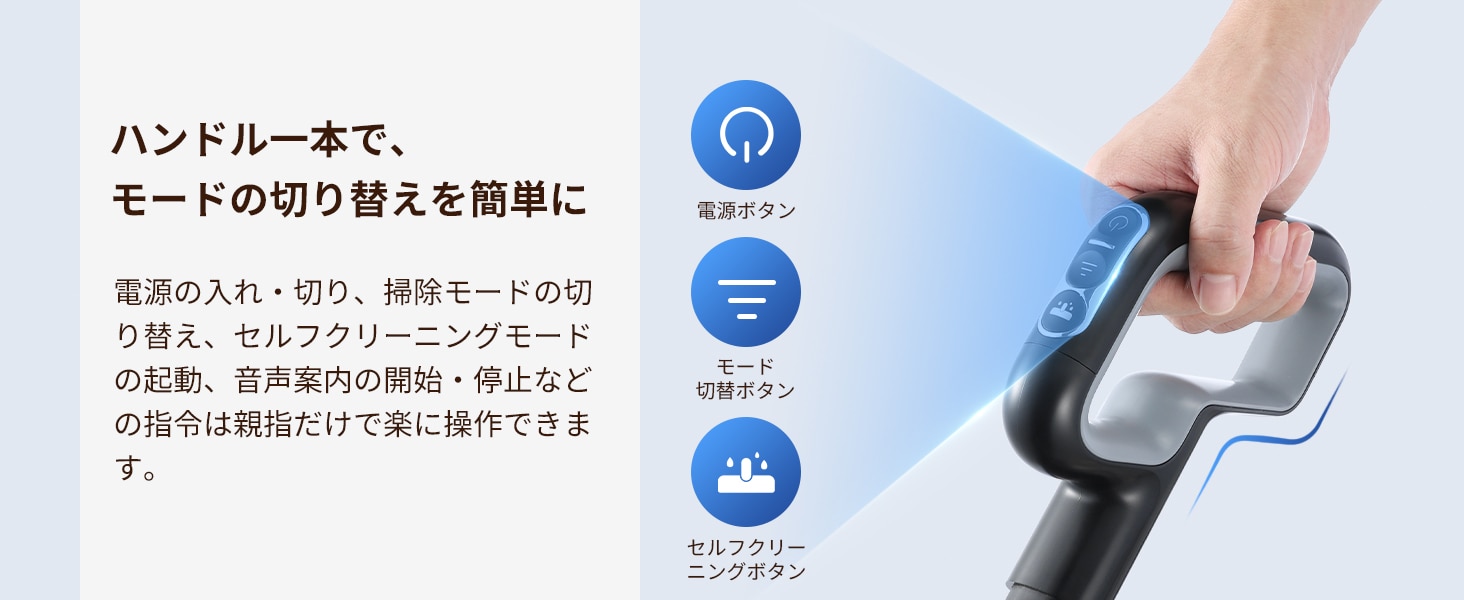 ハンドル一本で、
モードの切り替えを簡単に

電源の入れ・切り、掃除モードの切り替え、セルフクリーニングモードの起動、音声案内の開始・停止などの指令は親指だけで楽に操作できます。

電源ボタン

モード
切替ボタン

セルフクリー
ニングボタン